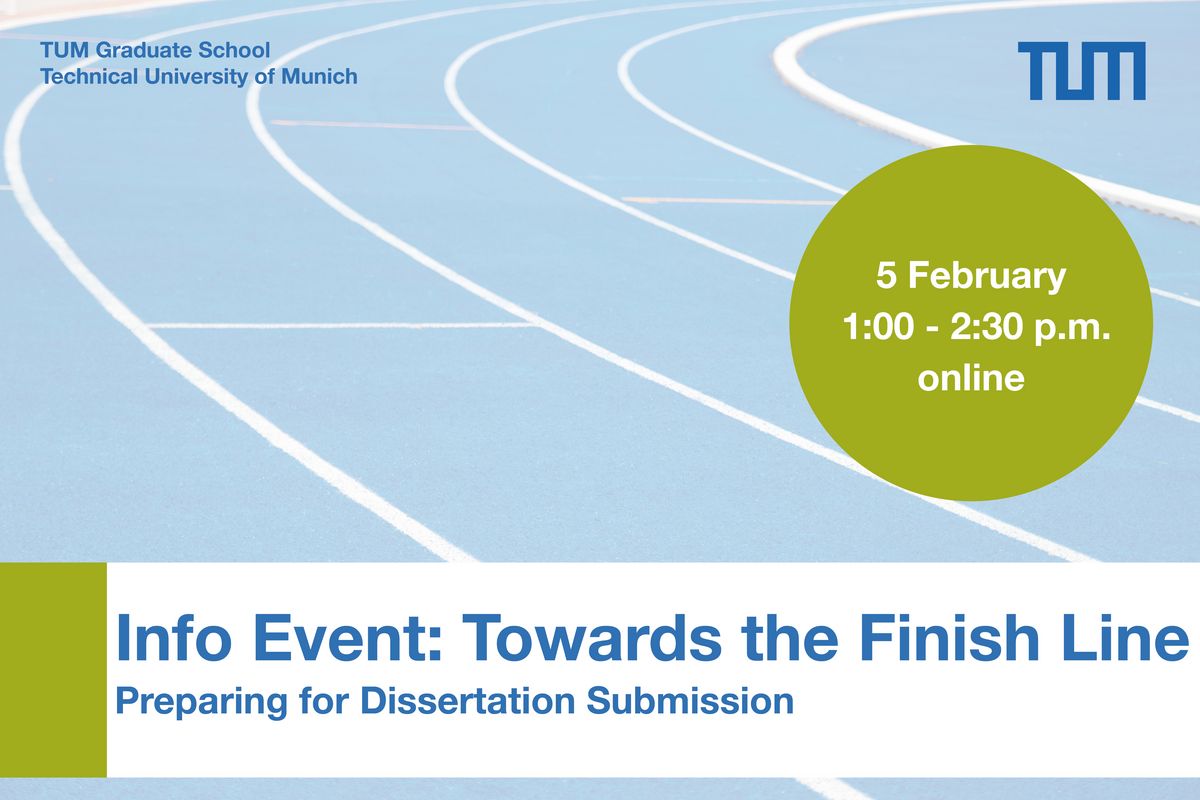 TUM Graduate School
Technical University of Munich

TUM

5 February
1:00 - 2:30 p.m.
online

Info Event: Towards the Finish Line
Preparing for Dissertation Submission